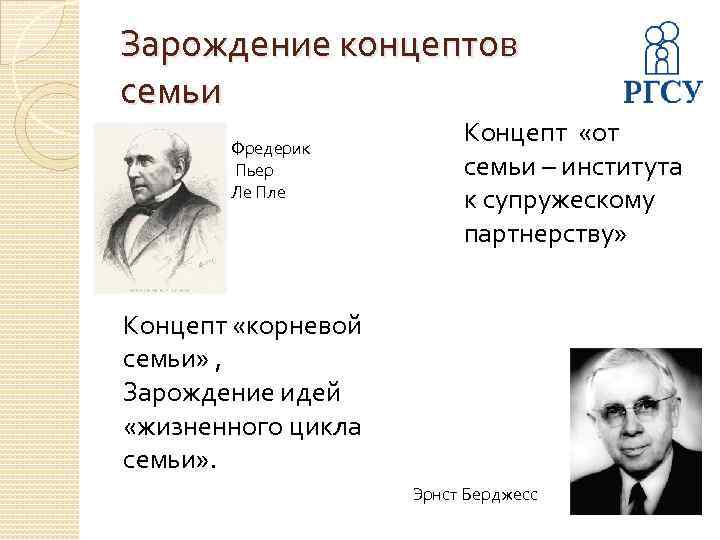 Зарождение концептов семьи

РГСУ

Фредерик
Пьер
Ле Пле

Концепт «от семьи – института к супружескому партнерству»

Концепт «корневой семьи» , Зарождение идей «жизненного цикла семьи».

Эрнст Берджесс